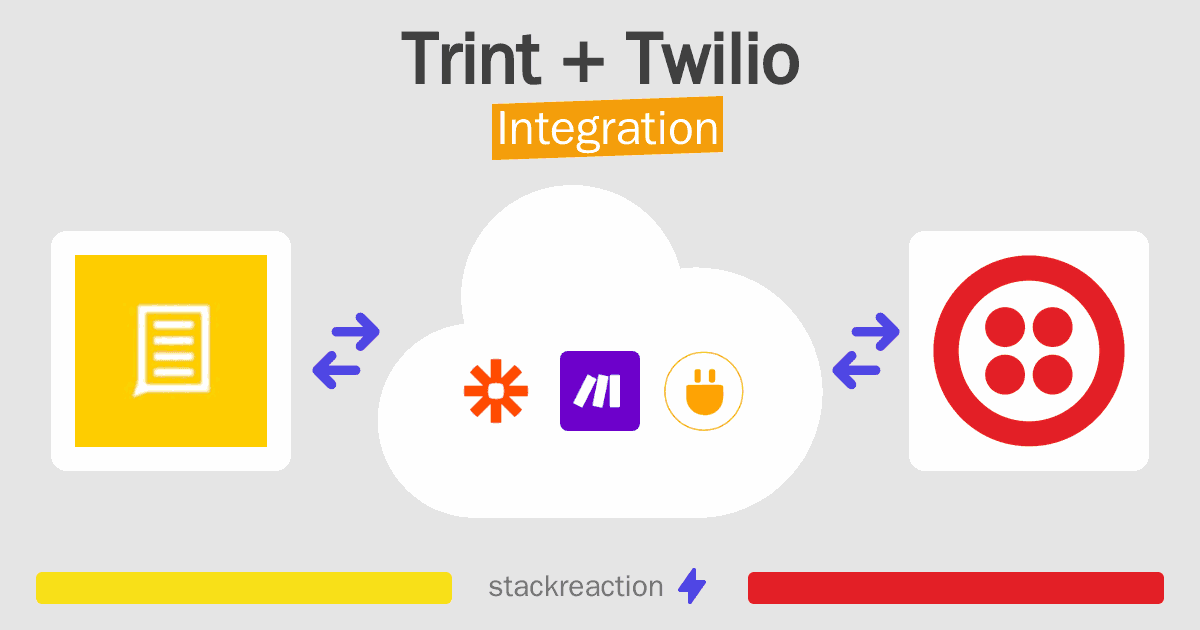 Trint + Twilio
Integration

stackreaction